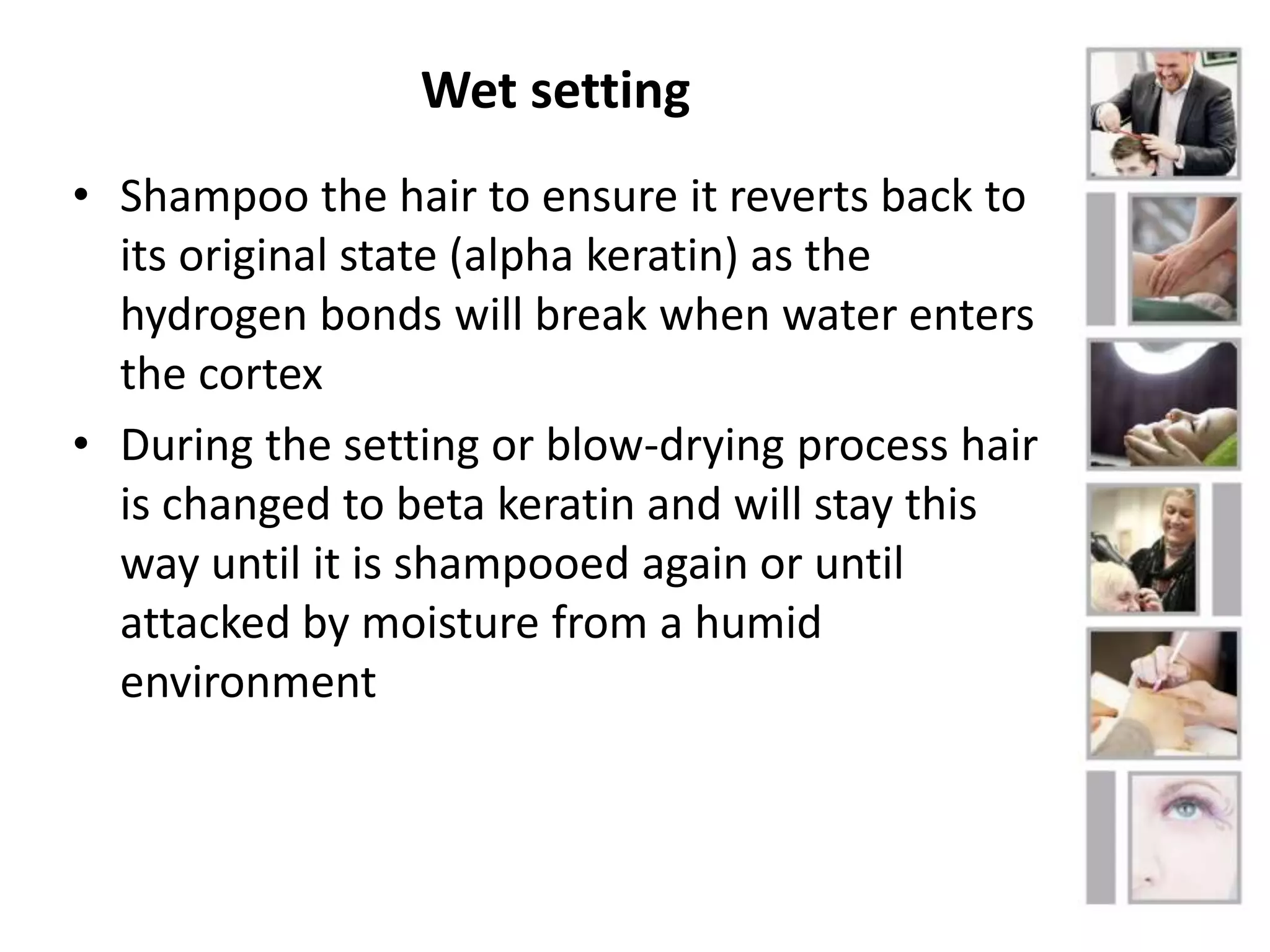 Wet setting

• Shampoo the hair to ensure it reverts back to its original state (alpha keratin) as the hydrogen bonds will break when water enters the cortex
• During the setting or blow-drying process hair is changed to beta keratin and will stay this way until it is shampooed again or until attacked by moisture from a humid environment